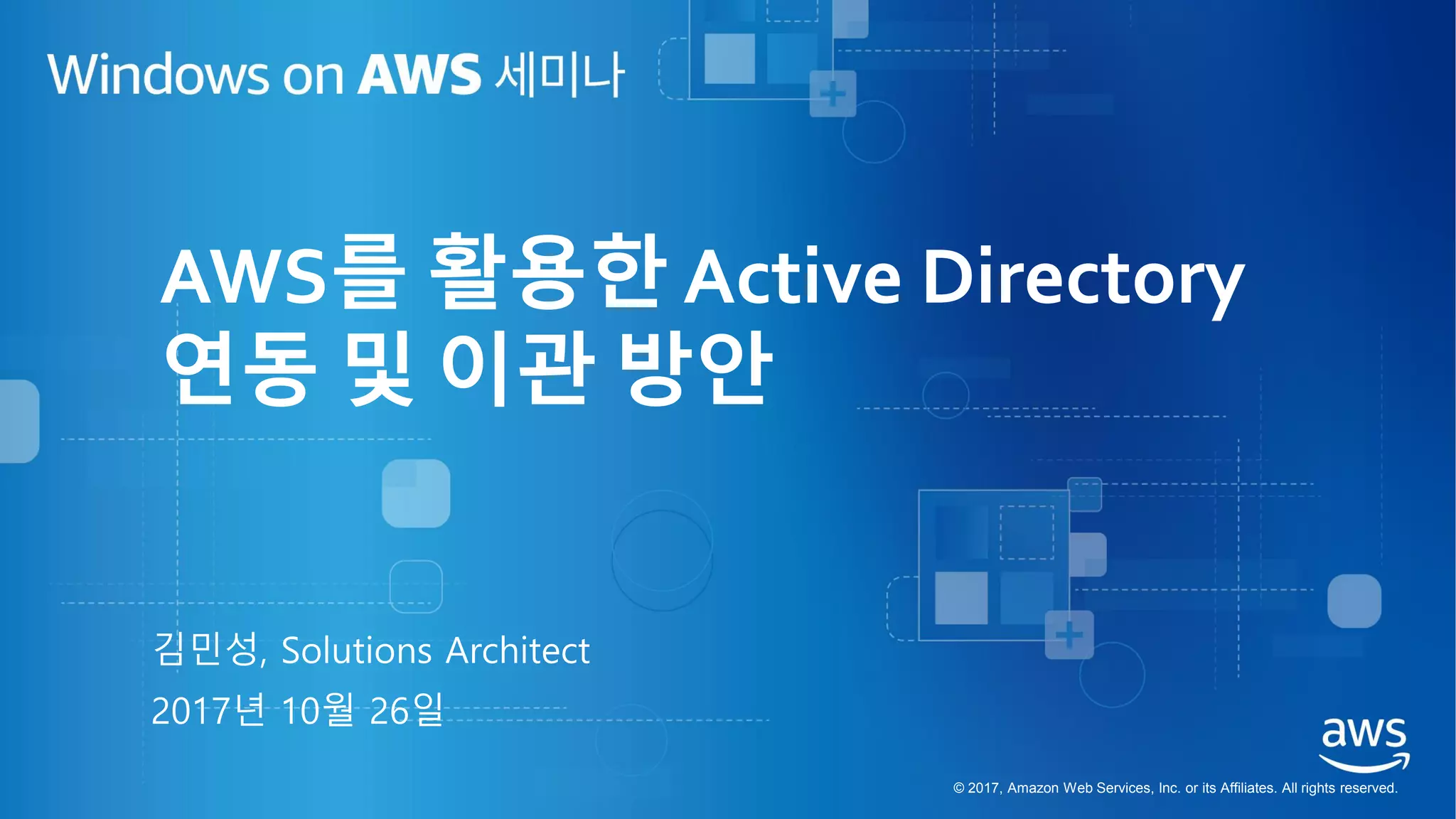 Windows on AWS 세미나

AWS를 활용한 Active Directory 연동 및 이관 방안

김민성, Solutions Architect

2017년 10월 26일

aws

© 2017, Amazon Web Services, Inc. or its Affiliates. All rights reserved.